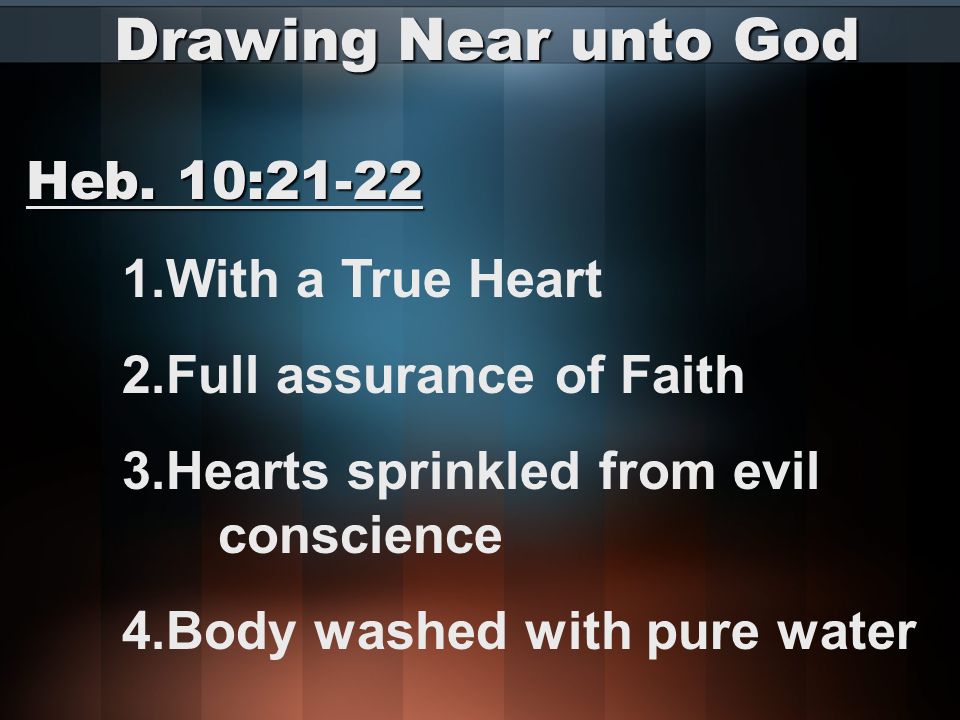 Drawing Near unto God

Heb. 10:21-22

1.With a True Heart

2.Full assurance of Faith

3.Hearts sprinkled from evil conscience

4.Body washed with pure water